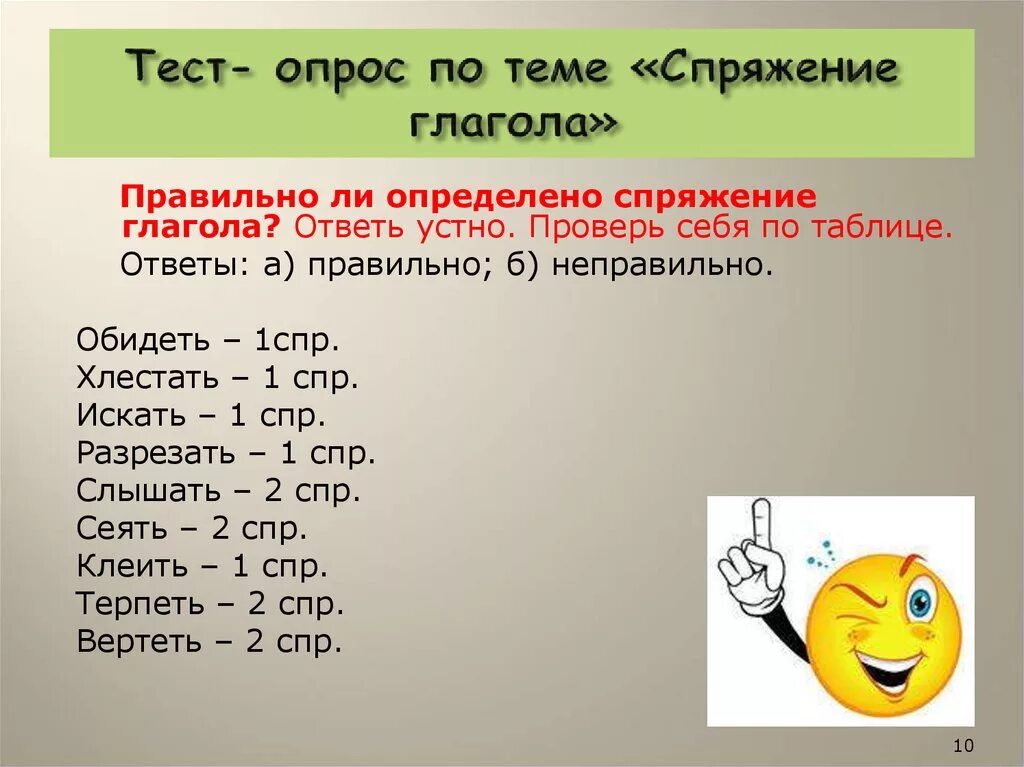 Тест- опрос по теме «Спряжение глагола»

Правильно ли определено спряжение глагола? Ответь устно. Проверь себя по таблице.

Ответы: а) правильно; б) неправильно.

Обидеть – 1спр.
Хлестать – 1 спр.
Искать – 1 спр.
Разрезать – 1 спр.
Слышать – 2 спр.
Сеять – 2 спр.
Клеить – 1 спр.
Терпеть – 2 спр.
Вертеть – 2 спр.

10